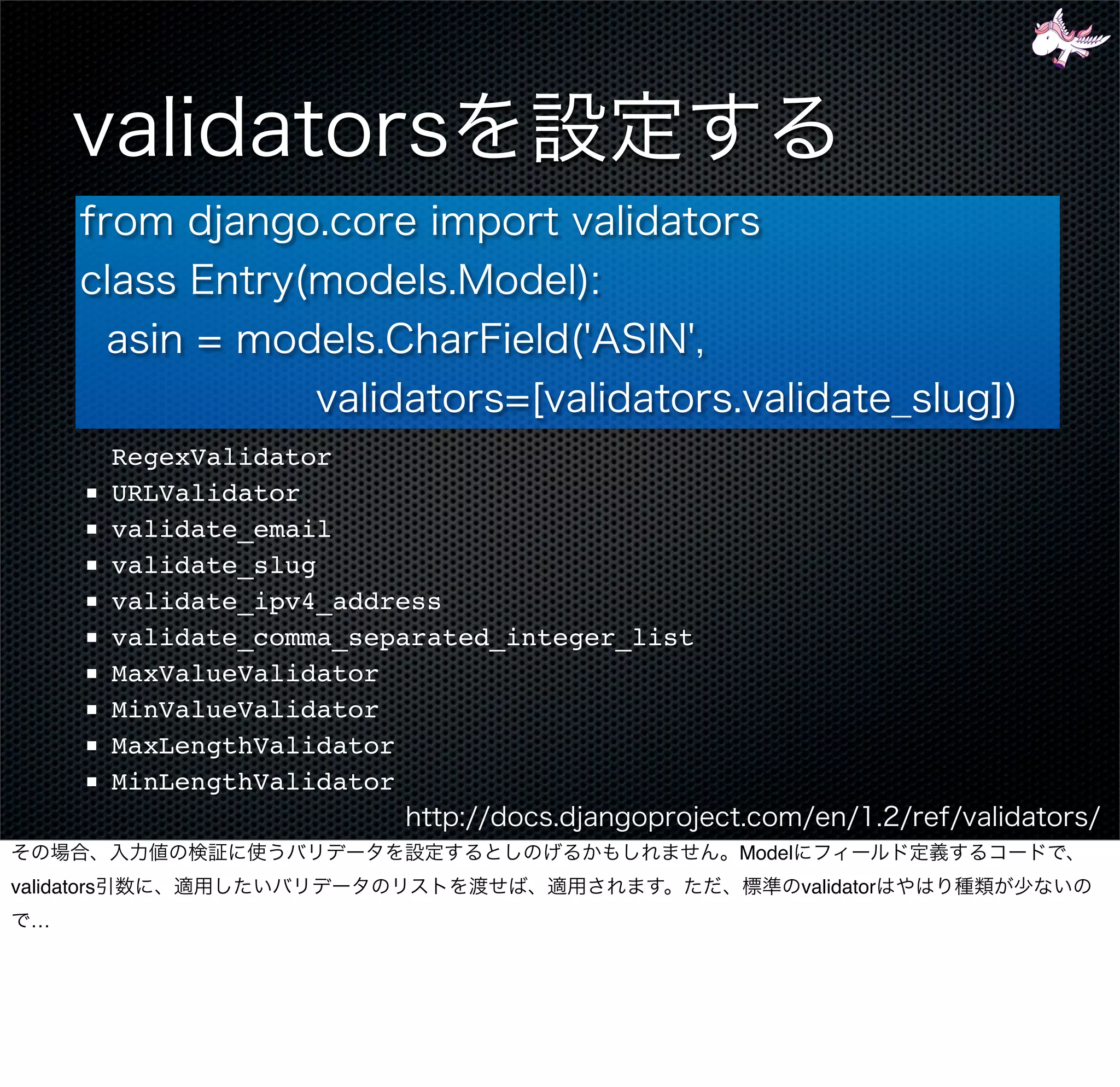 validatorsを設定する

from django.core import validators
class Entry(models.Model):
  asin = models.CharField('ASIN',
                validators=[validators.validate_slug])

RegexValidator
▪ URLValidator
▪ validate_email
▪ validate_slug
▪ validate_ipv4_address
▪ validate_comma_separated_integer_list
▪ MaxValueValidator
▪ MinValueValidator
▪ MaxLengthValidator
▪ MinLengthValidator

http://docs.djangoproject.com/en/1.2/ref/validators/

その場合、入力値の検証に使うバリデータを設定するとしのげるかもしれません。Modelにフィールド定義するコードで、validators引数に、適用したいバリデータのリストを渡せば、適用されます。ただ、標準のvalidatorはやはり種類が少ないので…